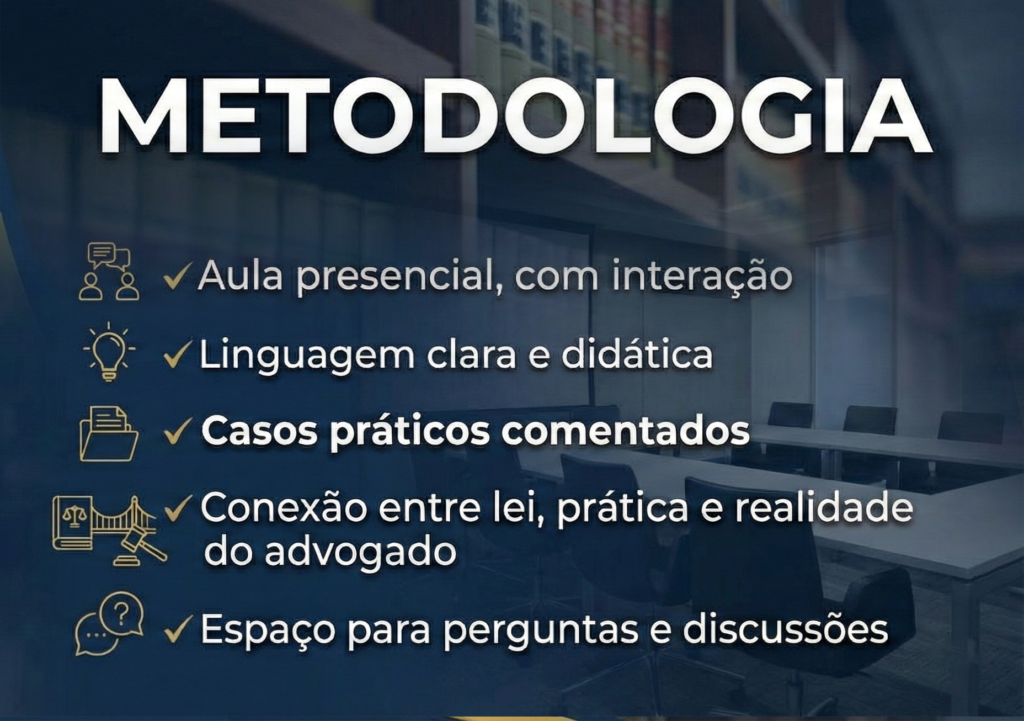 METODOLOGIA

✓ Aula presencial, com interação

✓ Linguagem clara e didática

✓ Casos práticos comentados

✓ Conexão entre lei, prática e realidade do advogado

✓ Espaço para perguntas e discussões